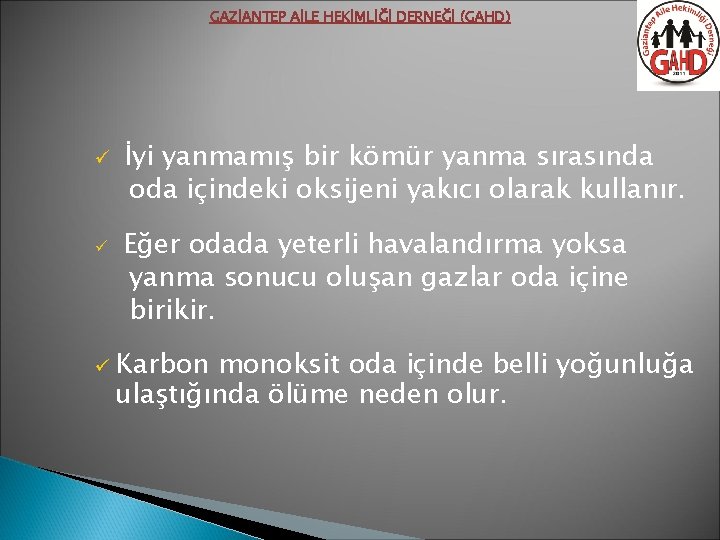 GAZİANTEP AİLE HEKİMLİĞİ DERNEĞİ (GAHD)

Gaziantep Aile Hekimliği Derneği
GAHD
2011

✓ İyi yanmamış bir kömür yanma sırasında oda içindeki oksijeni yakıcı olarak kullanır.

✓ Eğer odada yeterli havalandırma yoksa yanma sonucu oluşan gazlar oda içine birikir.

✓ Karbon monoksit oda içinde belli yoğunluğa ulaştığında ölüme neden olur.